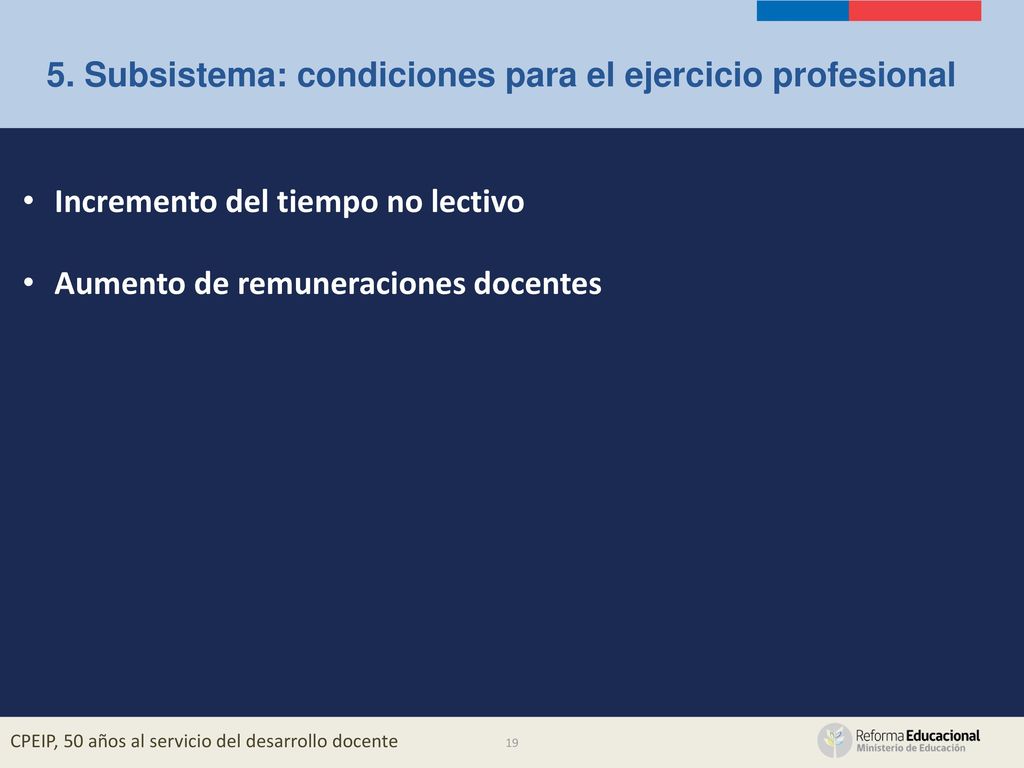 5. Subsistema: condiciones para el ejercicio profesional

• Incremento del tiempo no lectivo

• Aumento de remuneraciones docentes

CPEIP, 50 años al servicio del desarrollo docente

19

Reforma Educacional
Ministerio de Educación